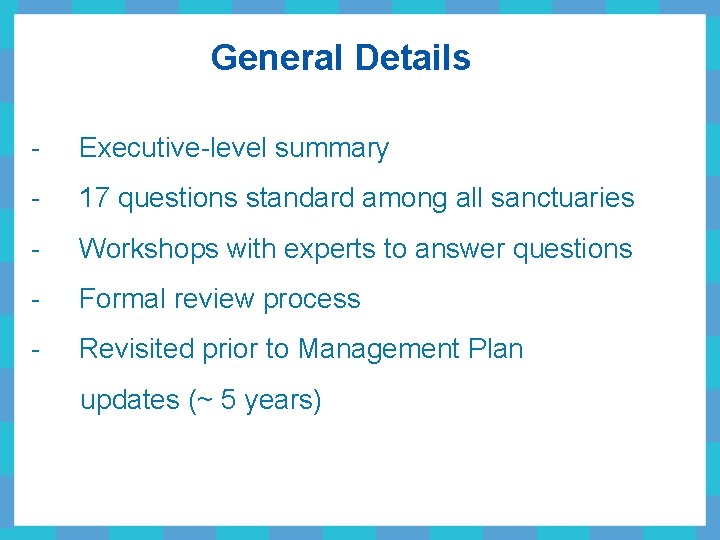 General Details

- Executive-level summary
- 17 questions standard among all sanctuaries
- Workshops with experts to answer questions
- Formal review process
- Revisited prior to Management Plan updates (~ 5 years)